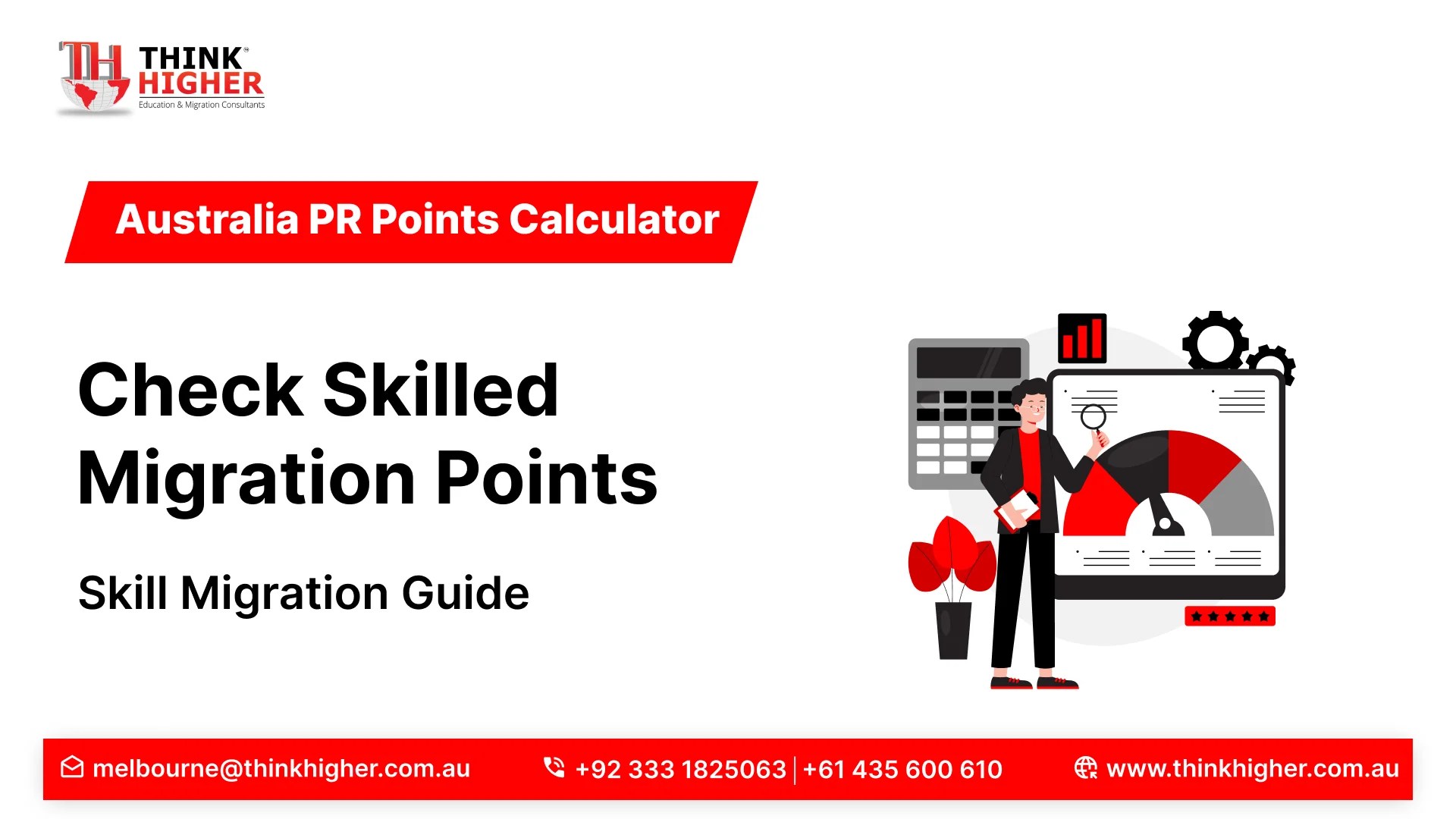 TH THINK HIGHER
Education & Migration Consultants

Australia PR Points Calculator

Check Skilled Migration Points

Skill Migration Guide

melbourne@thinkhigher.com.au +92 333 1825063 | +61 435 600 610 www.thinkhigher.com.au